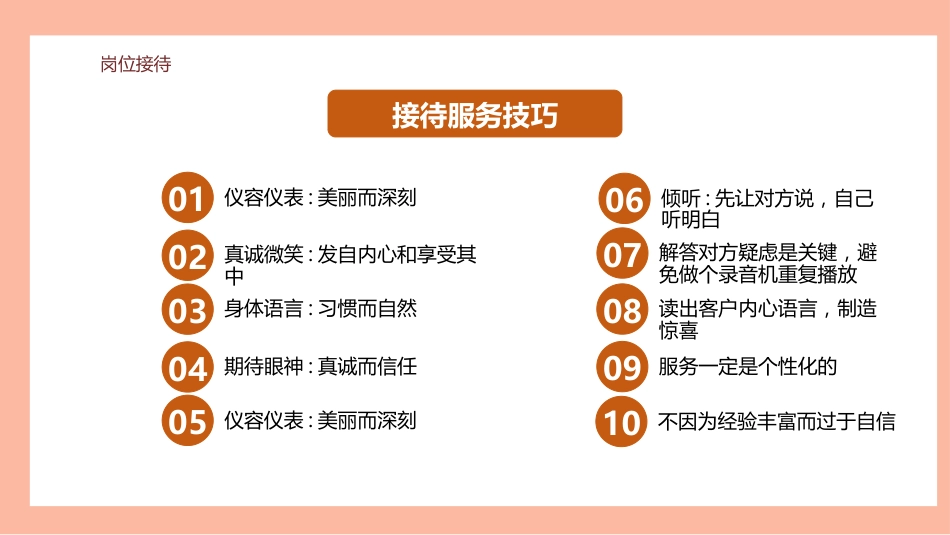 岗位接待

接待服务技巧

01 仪容仪表：美丽而深刻

02 真诚微笑：发自内心和享受其中

03 身体语言：习惯而自然

04 期待眼神：真诚而信任

05 仪容仪表：美丽而深刻

06 倾听：先让对方说，自己听明白

07 解答对方疑虑是关键，避免做个录音机重复播放

08 读出客户内心语言，制造惊喜

09 服务一定是个性化的

10 不因为经验丰富而过于自信